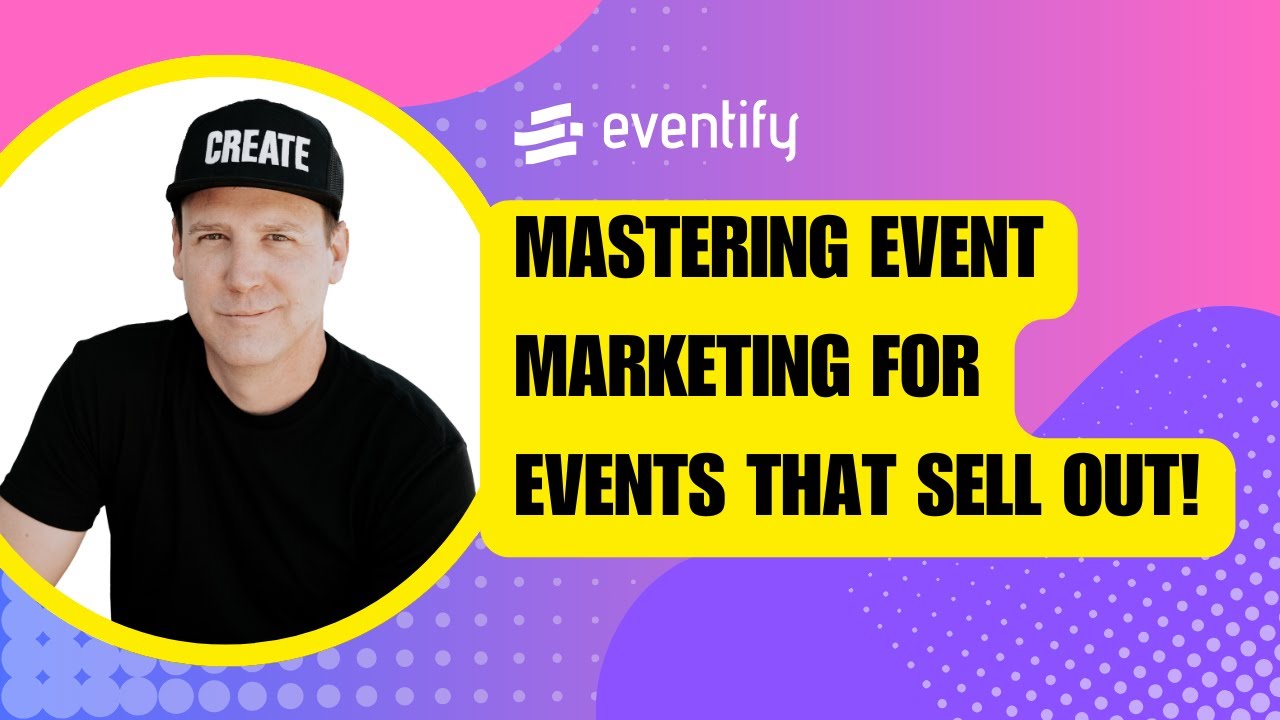 CREATE

eventify

MASTERING EVENT MARKETING FOR EVENTS THAT SELL OUT!